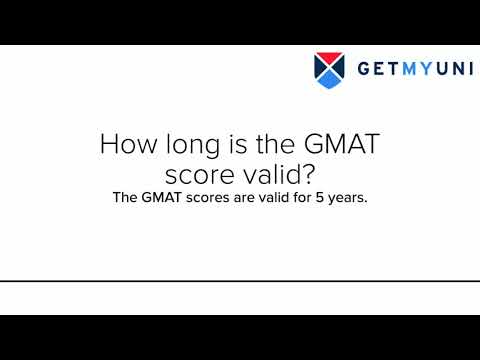 GETMYUNI

How long is the GMAT score valid?

The GMAT scores are valid for 5 years.